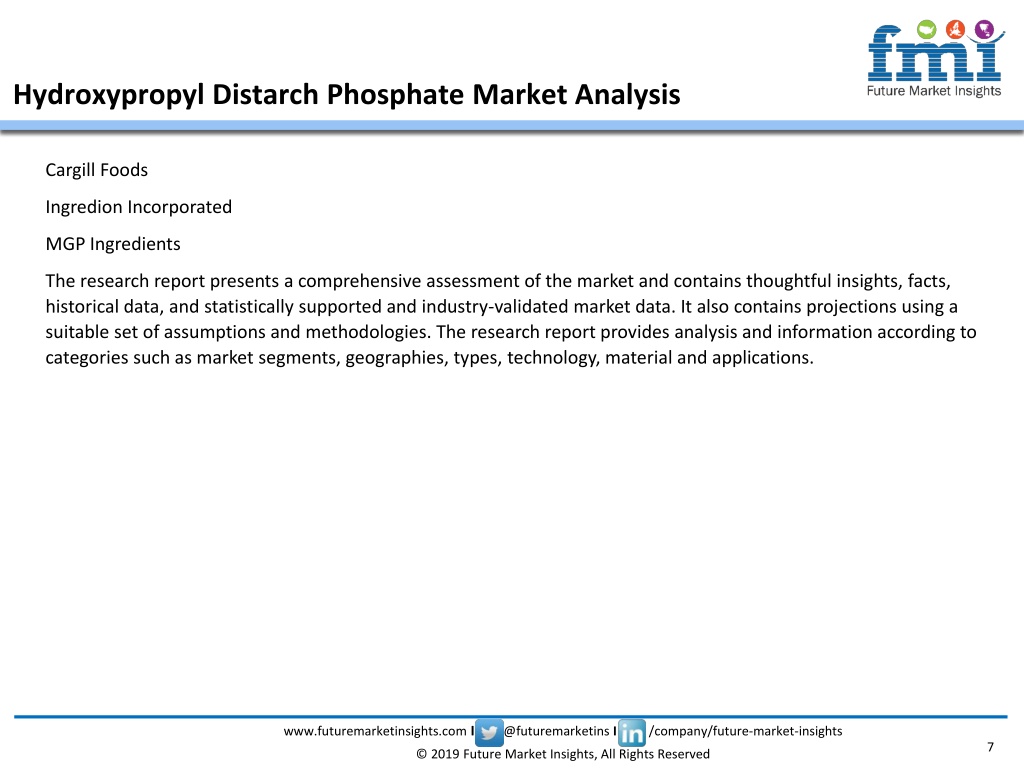 fmi
Future Market Insights

Hydroxypropyl Distarch Phosphate Market Analysis

Cargill Foods

Ingredion Incorporated

MGP Ingredients

The research report presents a comprehensive assessment of the market and contains thoughtful insights, facts, historical data, and statistically supported and industry-validated market data. It also contains projections using a suitable set of assumptions and methodologies. The research report provides analysis and information according to categories such as market segments, geographies, types, technology, material and applications.

www.futuremarketinsights.com I @futuremarketins I in /company/future-market-insights
© 2019 Future Market Insights, All Rights Reserved

7